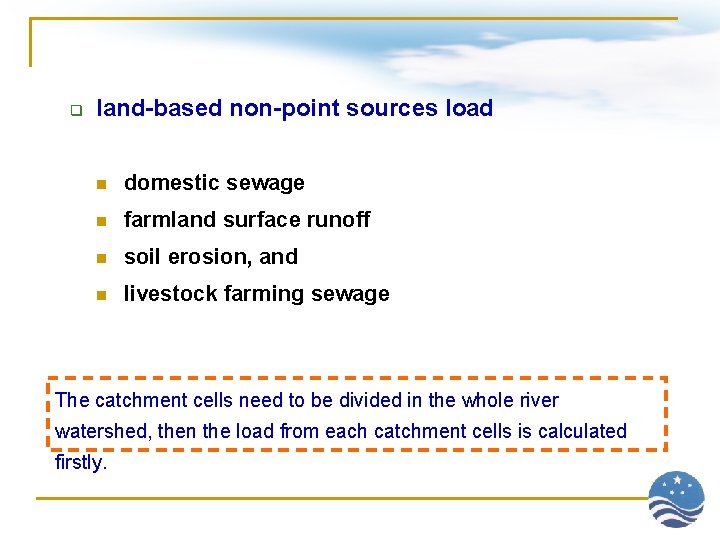 land-based non-point sources load

domestic sewage

farmland surface runoff

soil erosion, and

livestock farming sewage

The catchment cells need to be divided in the whole river watershed, then the load from each catchment cells is calculated firstly.